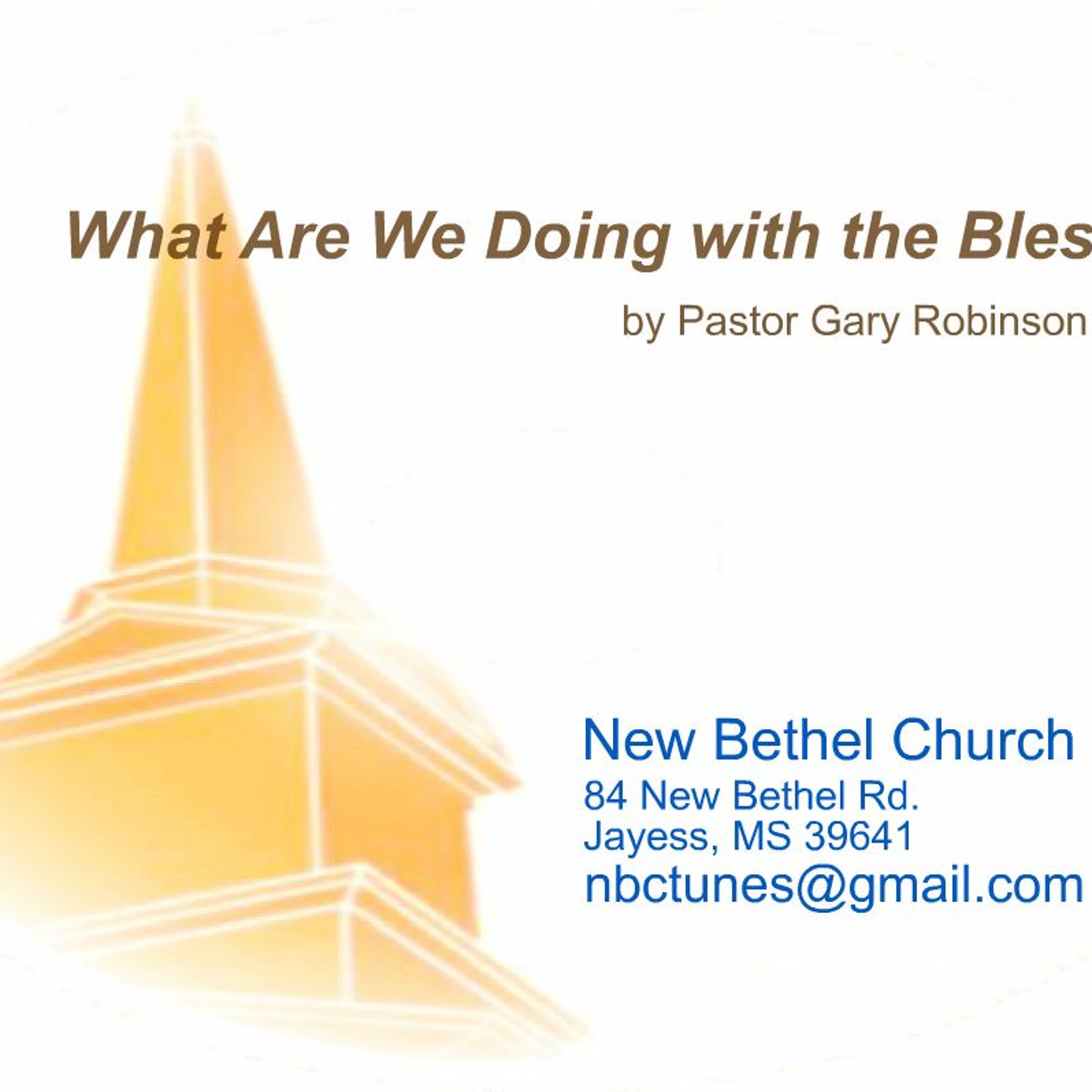 What Are We Doing with the Bles

by Pastor Gary Robinson

New Bethel Church
84 New Bethel Rd.
Jayess, MS 39641
nbctunes@gmail.com